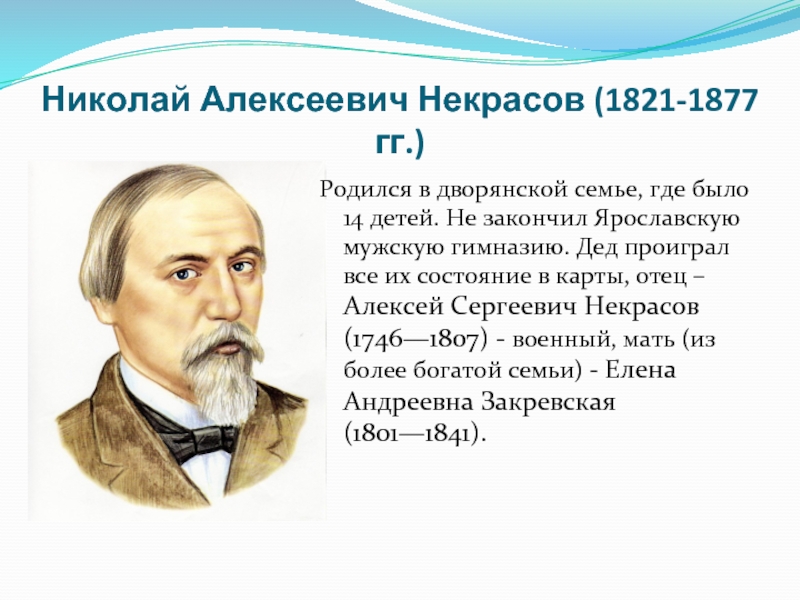 Николай Алексеевич Некрасов (1821-1877 гг.)

Родился в дворянской семье, где было 14 детей. Не закончил Ярославскую мужскую гимназию. Дед проиграл все их состояние в карты, отец – Алексей Сергеевич Некрасов (1746—1807) - военный, мать (из более богатой семьи) - Елена Андреевна Закревская (1801—1841).